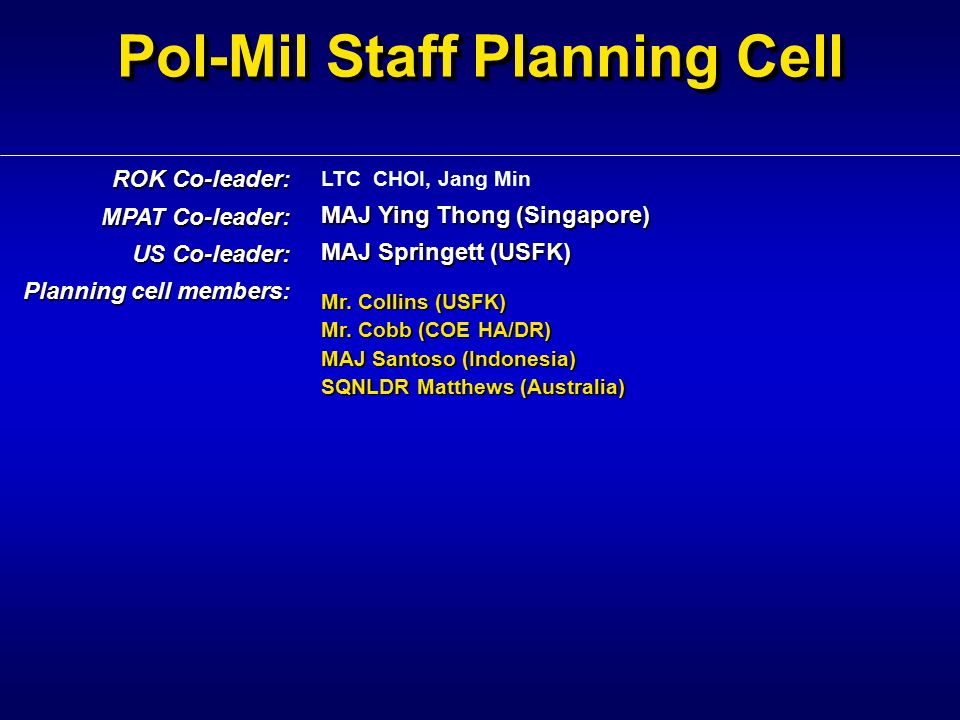 Pol-Mil Staff Planning Cell

ROK Co-leader: LTC CHOI, Jang Min

MPAT Co-leader: MAJ Ying Thong (Singapore)

US Co-leader: MAJ Springett (USFK)

Planning cell members:

Mr. Collins (USFK)
Mr. Cobb (COE HA/DR)
MAJ Santoso (Indonesia)
SQNLDR Matthews (Australia)